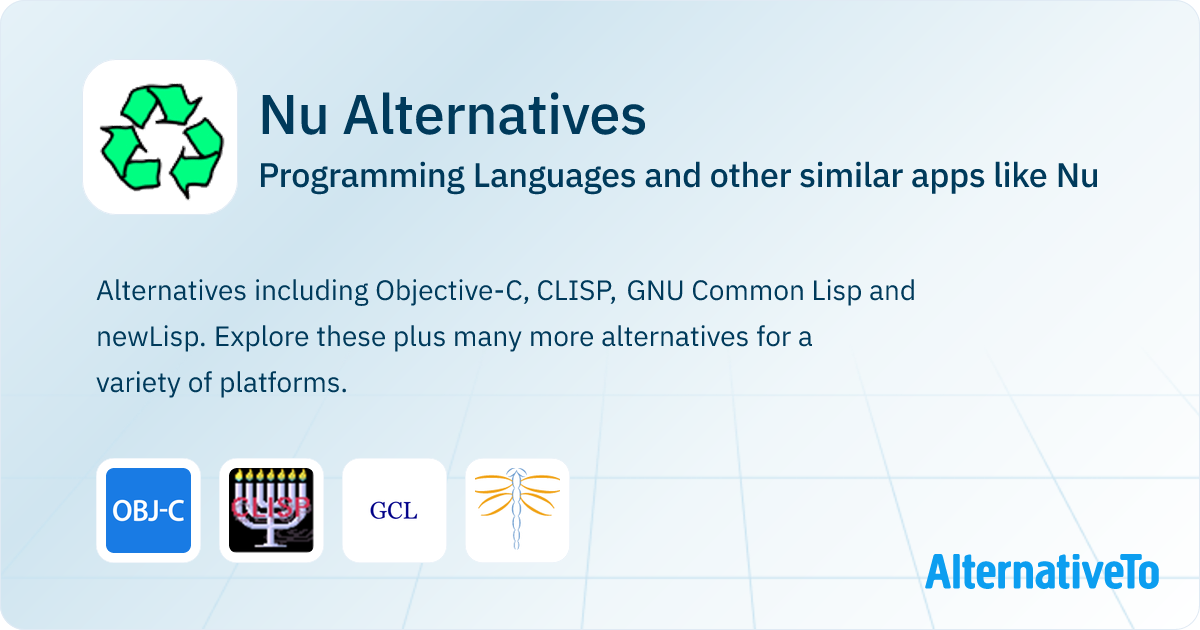 Nu Alternatives

Programming Languages and other similar apps like Nu

Alternatives including Objective-C, CLISP, GNU Common Lisp and newLisp. Explore these plus many more alternatives for a variety of platforms.

OBJ-C

CLISP

GCL

AlternativeTo